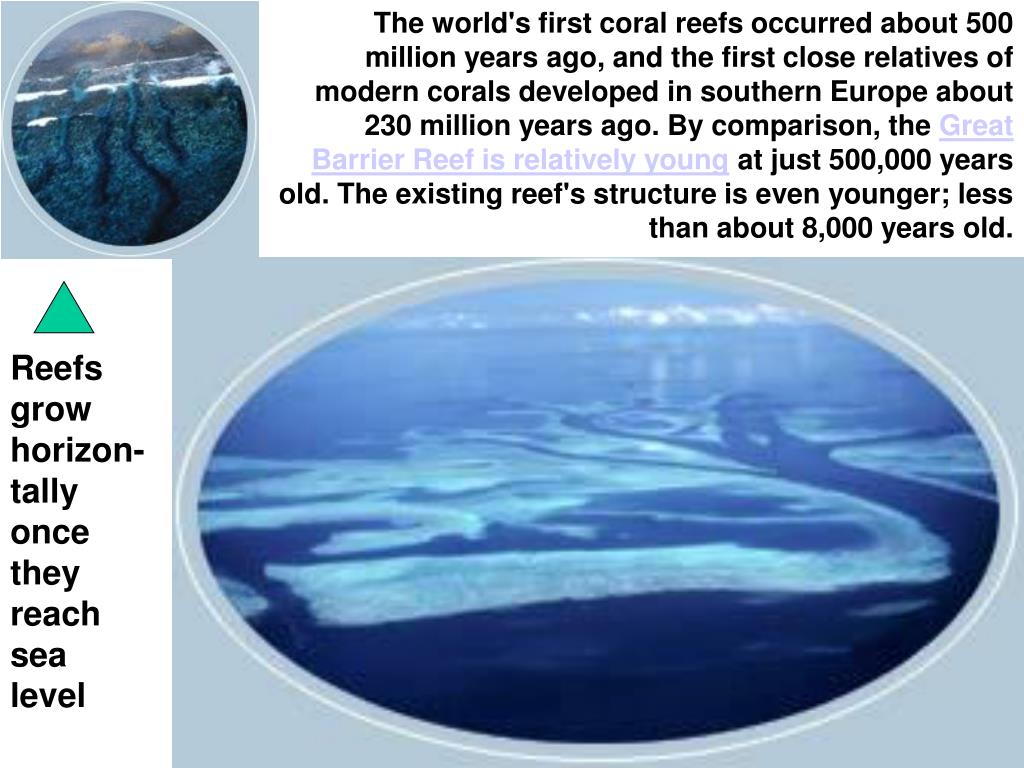 The world's first coral reefs occurred about 500 million years ago, and the first close relatives of modern corals developed in southern Europe about 230 million years ago. By comparison, the Great Barrier Reef is relatively young at just 500,000 years old. The existing reef's structure is even younger; less than about 8,000 years old.

Reefs grow horizontally once they reach sea level